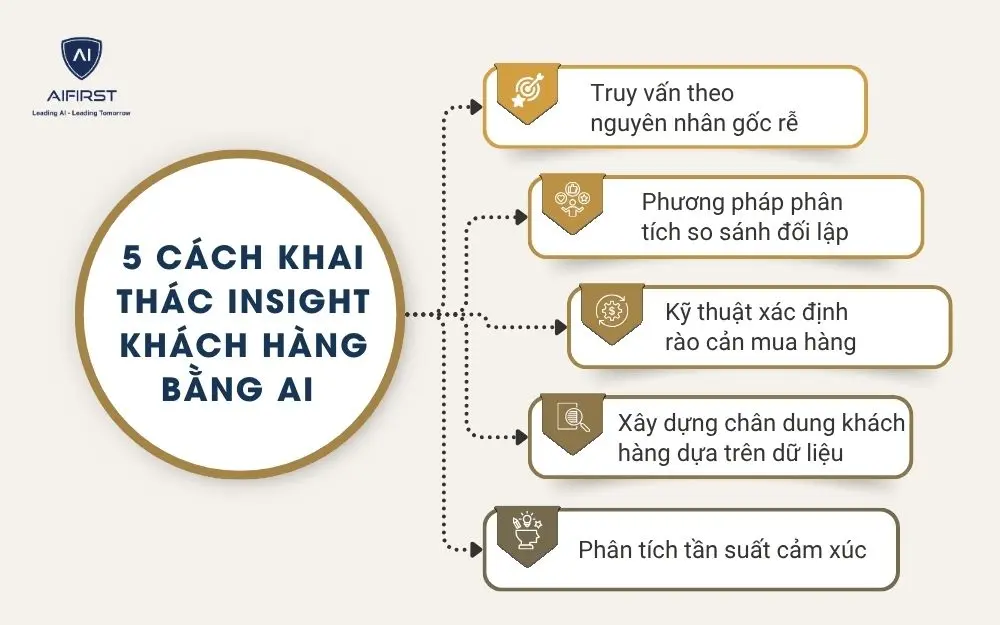 AI
AIFIRST
Leading AI - Leading Tomorrow

5 CÁCH KHAI THÁC INSIGHT KHÁCH HÀNG BẰNG AI

Truy vấn theo nguyên nhân gốc rễ

Phương pháp phân tích so sánh đối lập

Kỹ thuật xác định rào cản mua hàng

Xây dựng chân dung khách hàng dựa trên dữ liệu

Phân tích tần suất cảm xúc